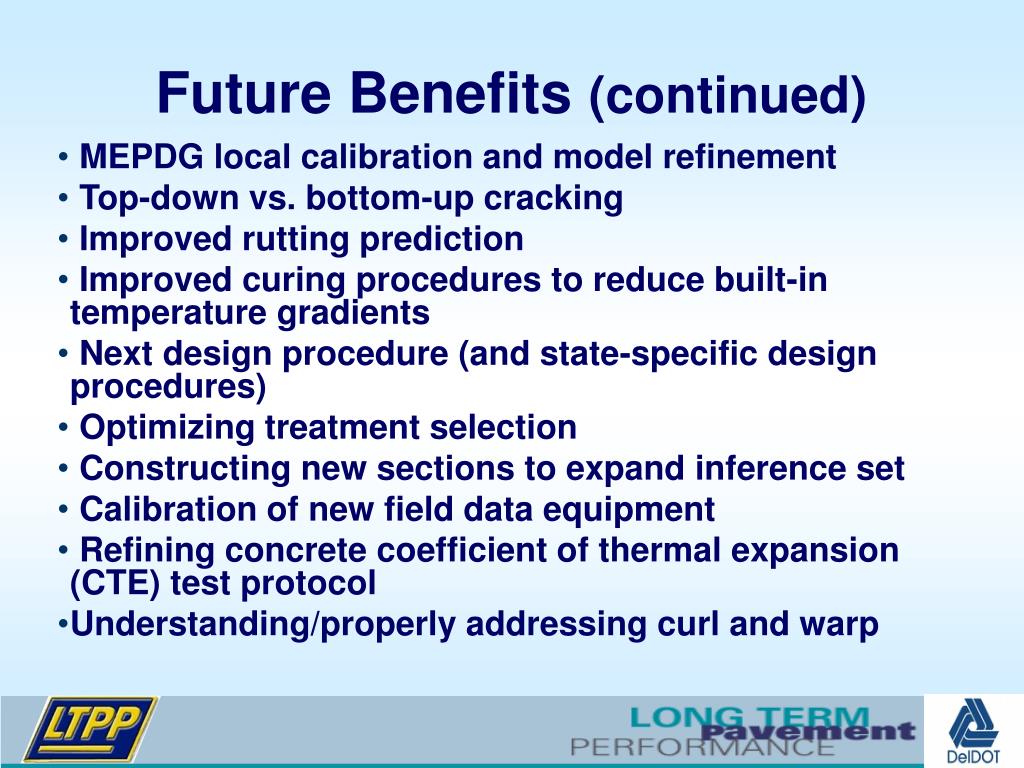 Future Benefits (continued)

• MEPDG local calibration and model refinement
• Top-down vs. bottom-up cracking
• Improved rutting prediction
• Improved curing procedures to reduce built-in temperature gradients
• Next design procedure (and state-specific design procedures)
• Optimizing treatment selection
• Constructing new sections to expand inference set
• Calibration of new field data equipment
• Refining concrete coefficient of thermal expansion (CTE) test protocol
•Understanding/properly addressing curl and warp

LTPP

LONG TERM Pavement PERFORMANCE

DelDOT